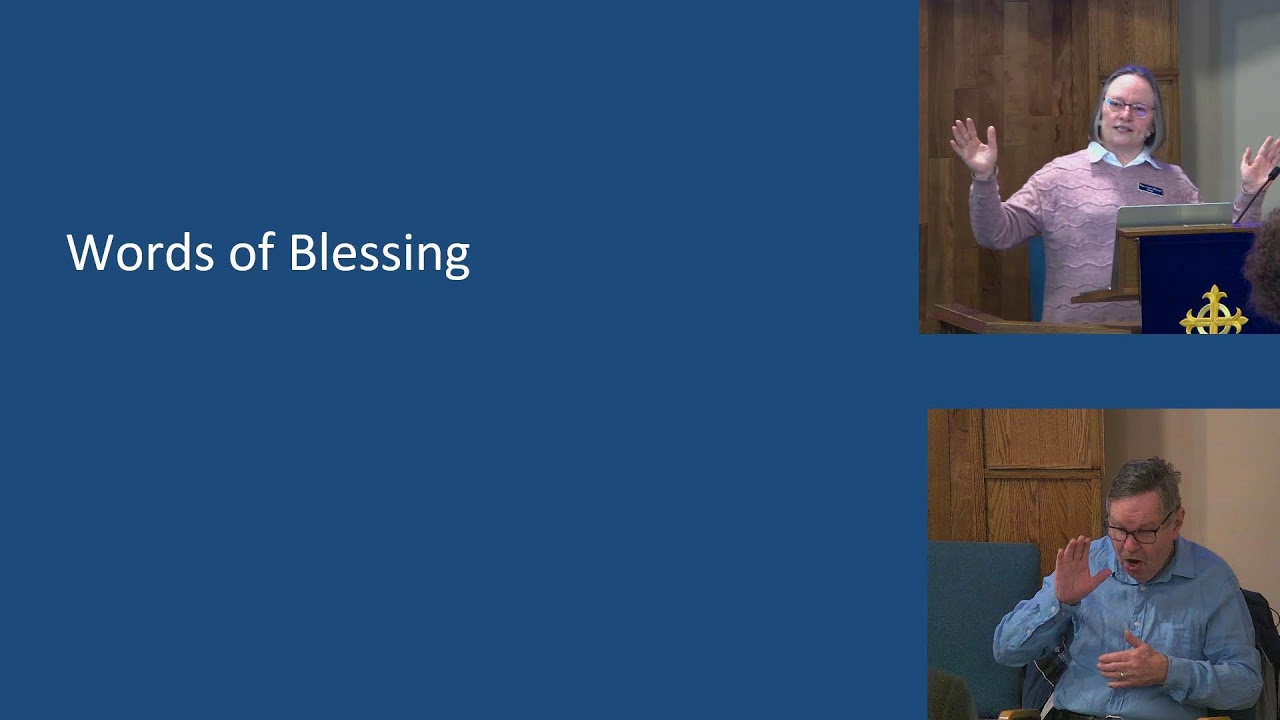 Words of Blessing